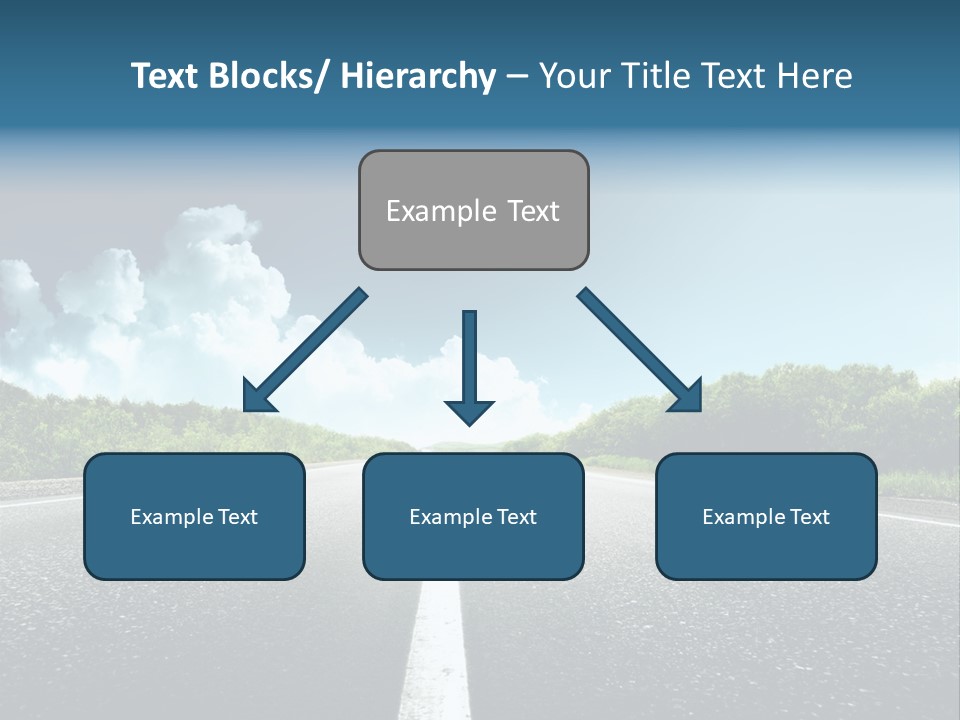 Text Blocks/ Hierarchy – Your Title Text Here

Example Text

Example Text

Example Text

Example Text